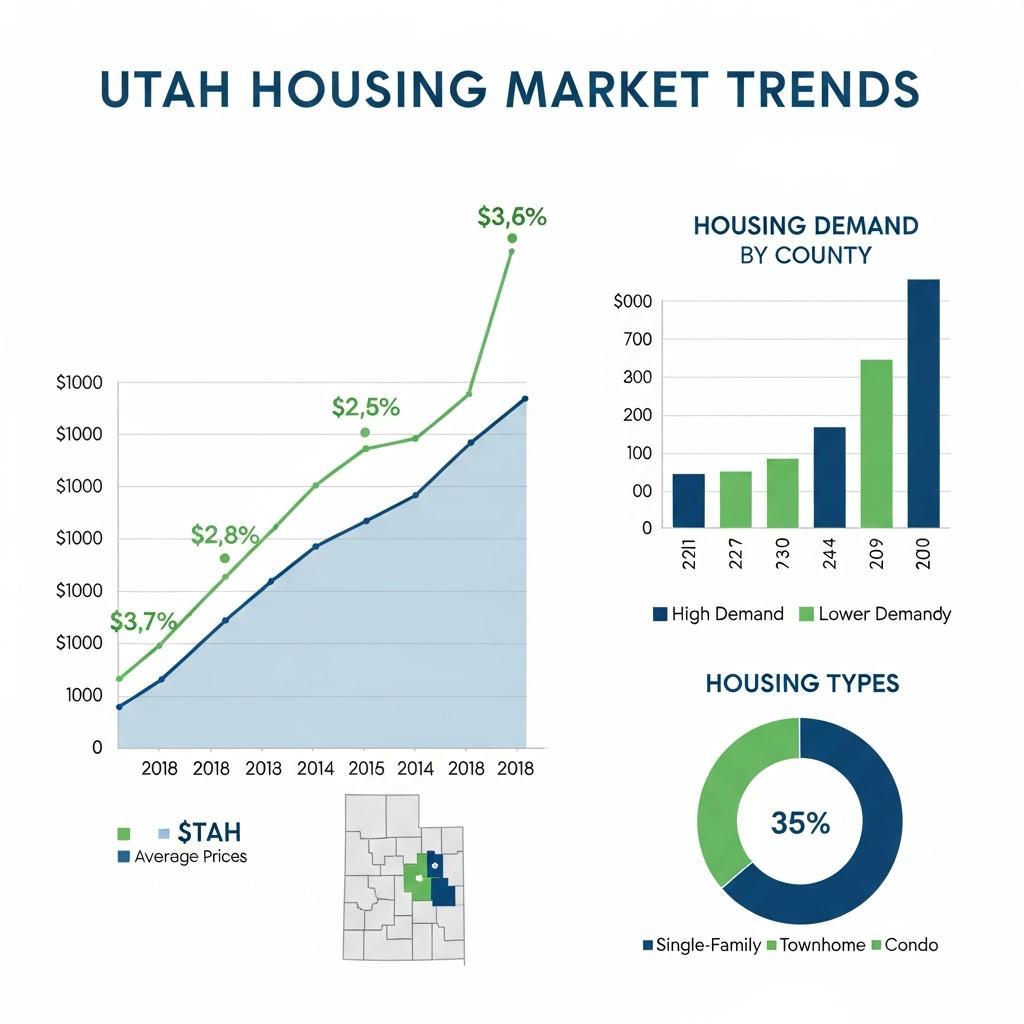 UTAH HOUSING MARKET TRENDS

$3,6%
$2,5%
$2,8%
$3,7%

$1000
$1000
$1000
$1000
$1000
$1000
1000
0

2018 2018 2013 2014 2015 2014 2018 2018

$TAH
Average Prices

HOUSING DEMAND
BY COUNTY

$000
700
300
200
100
00
0

2211 227 730 244 209 200

High Demand Lower Demandy

HOUSING TYPES

35%

Single-Family Townhome Condo